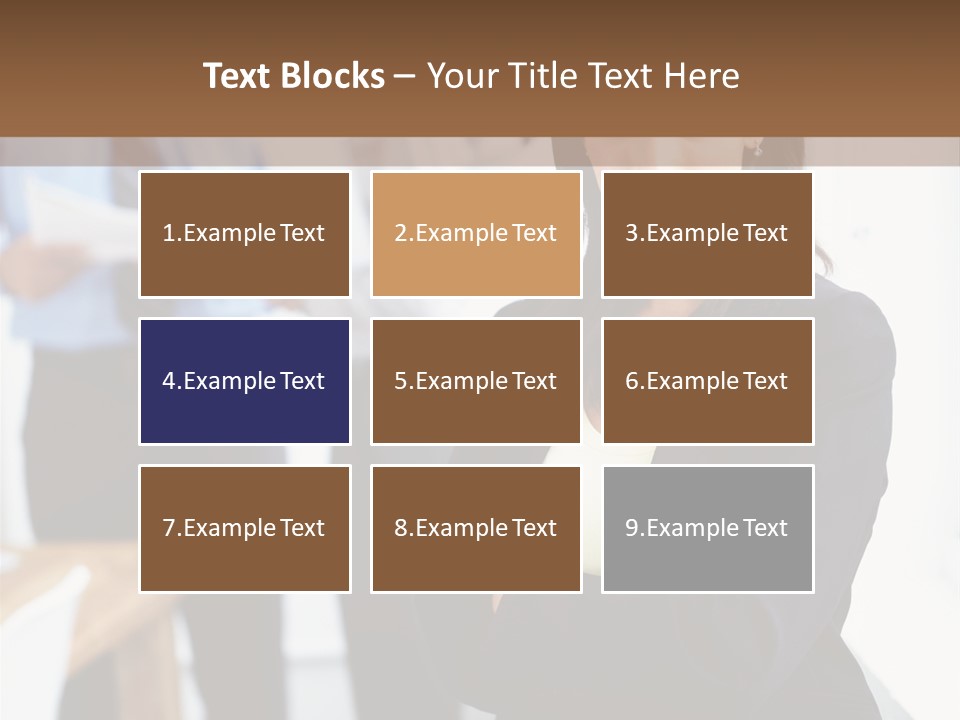 Text Blocks – Your Title Text Here

1.Example Text

2.Example Text

3.Example Text

4.Example Text

5.Example Text

6.Example Text

7.Example Text

8.Example Text

9.Example Text